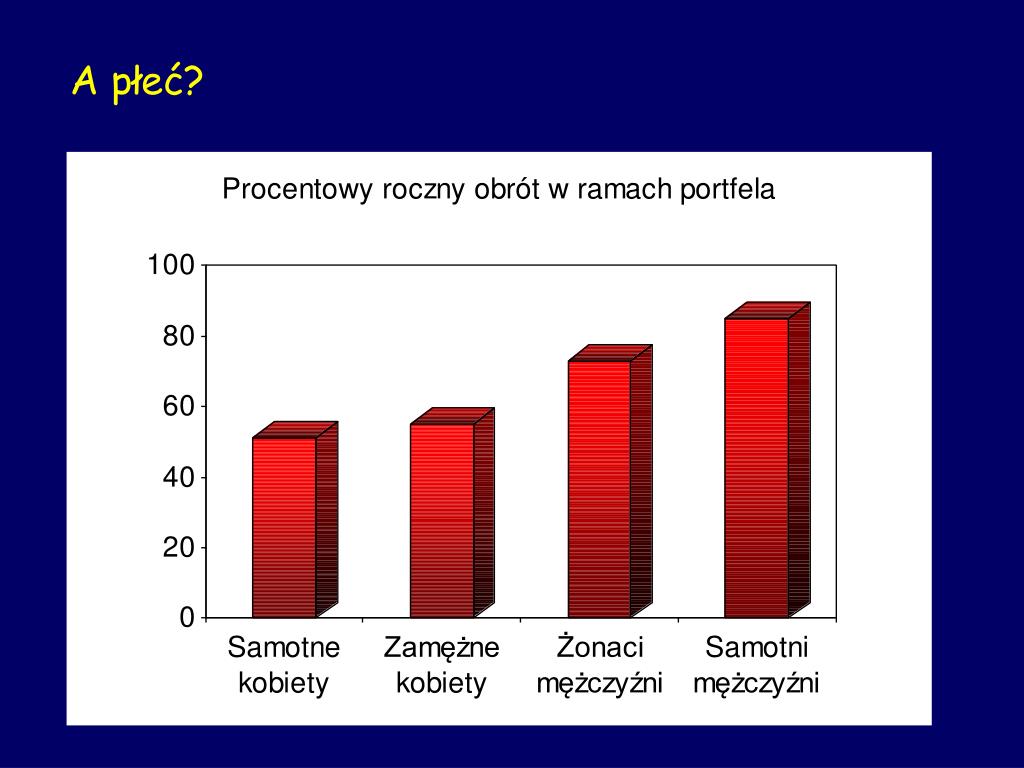 A płeć?

Procentowy roczny obrót w ramach portfela

100
80
60
40
20
0

Samotne kobiety
Zamężne kobiety
Żonaci mężczyźni
Samotni mężczyźni